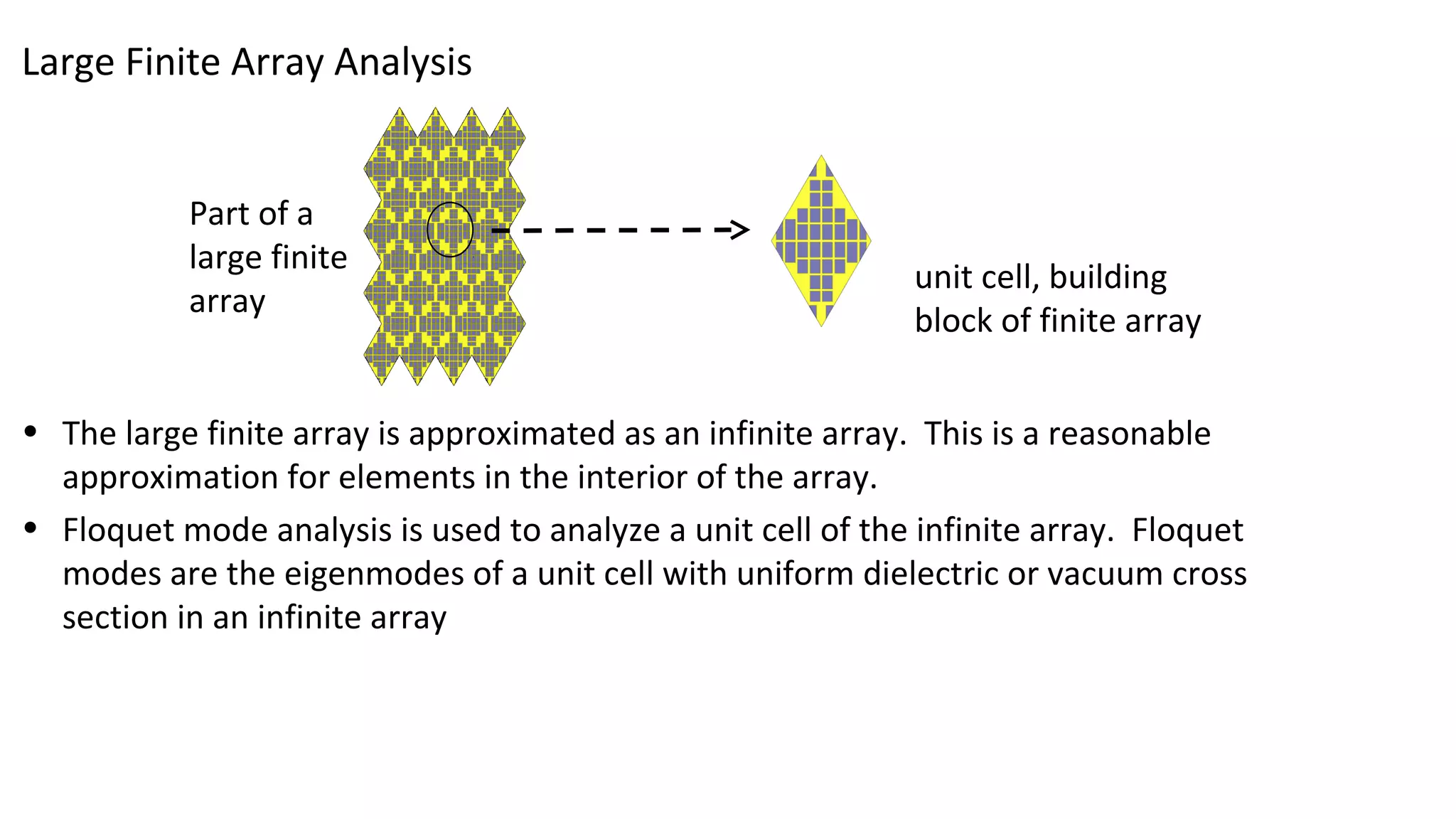 Large Finite Array Analysis

Part of a large finite array

unit cell, building block of finite array

• The large finite array is approximated as an infinite array. This is a reasonable approximation for elements in the interior of the array.

• Floquet mode analysis is used to analyze a unit cell of the infinite array. Floquet modes are the eigenmodes of a unit cell with uniform dielectric or vacuum cross section in an infinite array